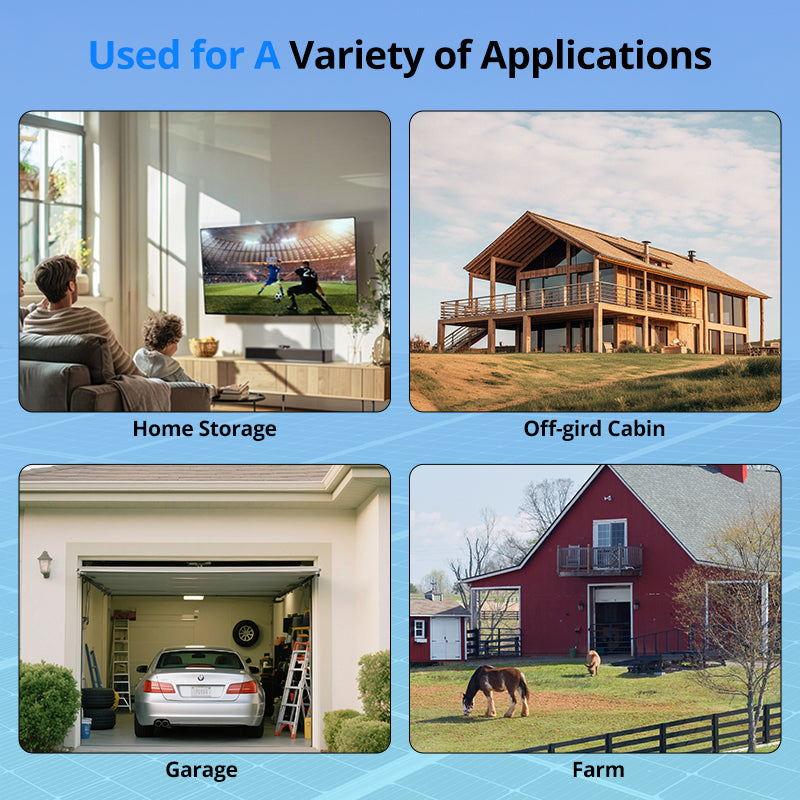 Used for A Variety of Applications

Home Storage

Off-gird Cabin

Garage

Farm